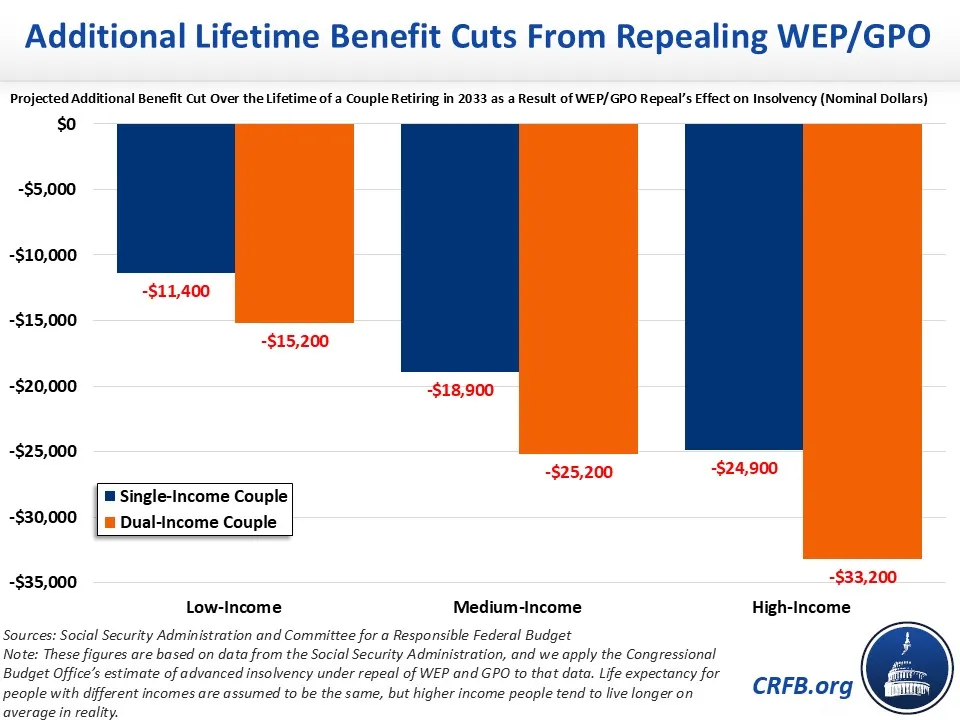 Additional Lifetime Benefit Cuts From Repealing WEP/GPO

Projected Additional Benefit Cut Over the Lifetime of a Couple Retiring in 2033 as a Result of WEP/GPO Repeal's Effect on Insolvency (Nominal Dollars)

$0
-$5,000
-$10,000
-$15,000
-$20,000
-$25,000
-$30,000
-$35,000

-$11,400
-$15,200
-$18,900
-$25,200
-$24,900
-$33,200

Single-Income Couple
Dual-Income Couple

Low-Income
Medium-Income
High-Income

Sources: Social Security Administration and Committee for a Responsible Federal Budget
Note: These figures are based on data from the Social Security Administration, and we apply the Congressional Budget Office's estimate of advanced insolvency under repeal of WEP and GPO to that data. Life expectancy for people with different incomes are assumed to be the same, but higher income people tend to live longer on average in reality.

CRFB.org